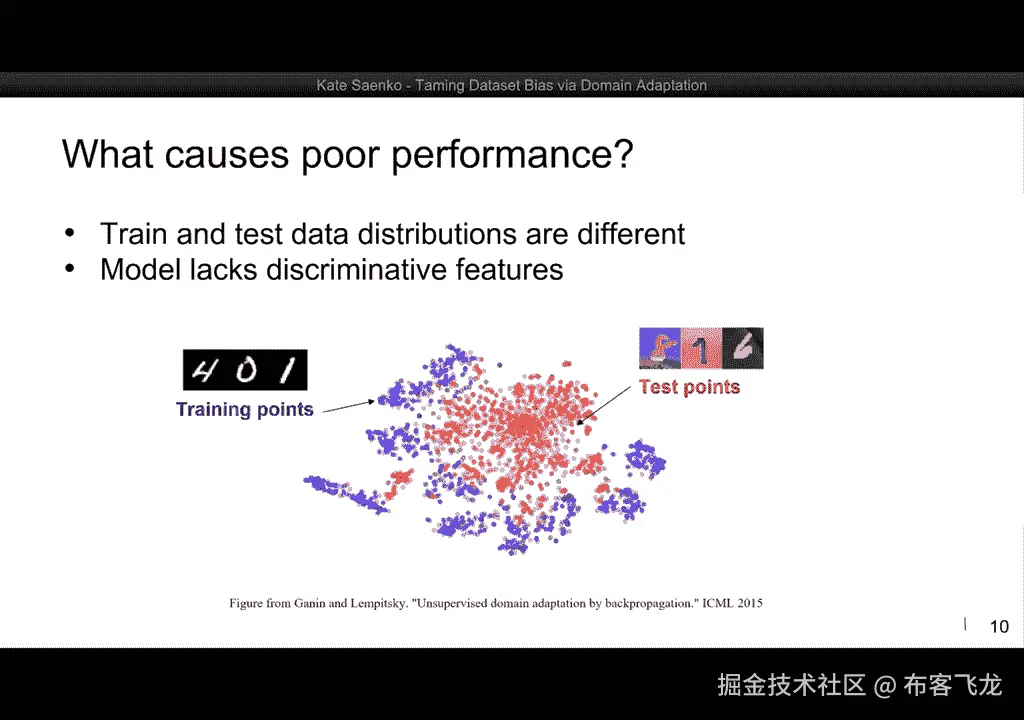 Kate Saenko - Taming Dataset Bias via Domain Adaptation

What causes poor performance?

• Train and test data distributions are different
• Model lacks discriminative features

4 0 1
Training points

1 6
Test points

Figure from Ganin and Lempitsky. "Unsupervised domain adaptation by backpropagation." ICML 2015

10

掘金技术社区 @ 布客飞龙